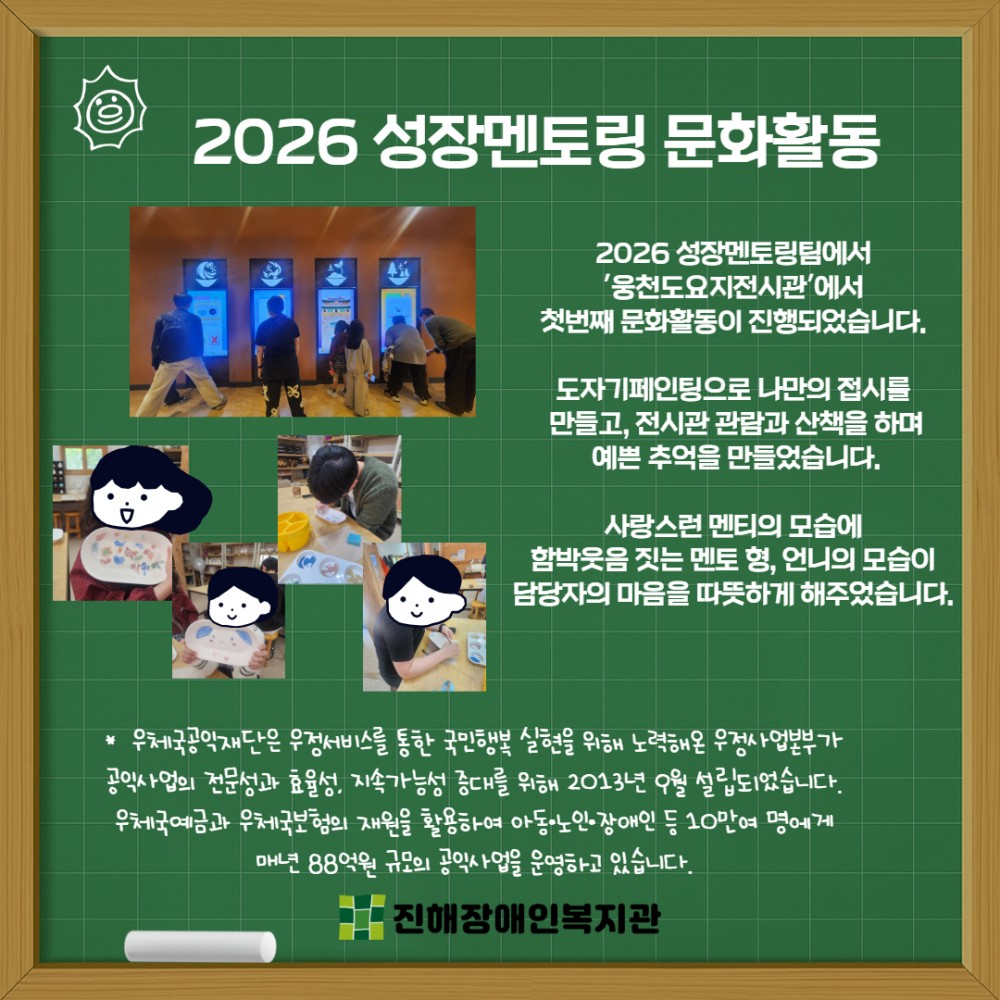 2026 성장멘토링 문화활동

2026 성장멘토링팀에서 '웅천도요지전시관'에서 첫번째 문화활동이 진행되었습니다.

도자기페인팅으로 나만의 접시를 만들고, 전시관 관람과 산책을 하며 예쁜 추억을 만들었습니다.

사랑스런 멘티의 모습에 함박웃음 짓는 멘토 형, 언니의 모습이 담당자의 마음을 따뜻하게 해주었습니다.

* 우체국공익재단은 우정서비스를 통한 국민행복 실현을 위해 노력해온 우정사업본부가 공익사업의 전문성과 효율성, 지속가능성 증대를 위해 2013년 9월 설립되었습니다. 우체국예금과 우체국보험의 재원을 활용하여 아동·노인·장애인 등 10만여 명에게 매년 88억원 규모의 공익사업을 운영하고 있습니다.

진해장애인복지관